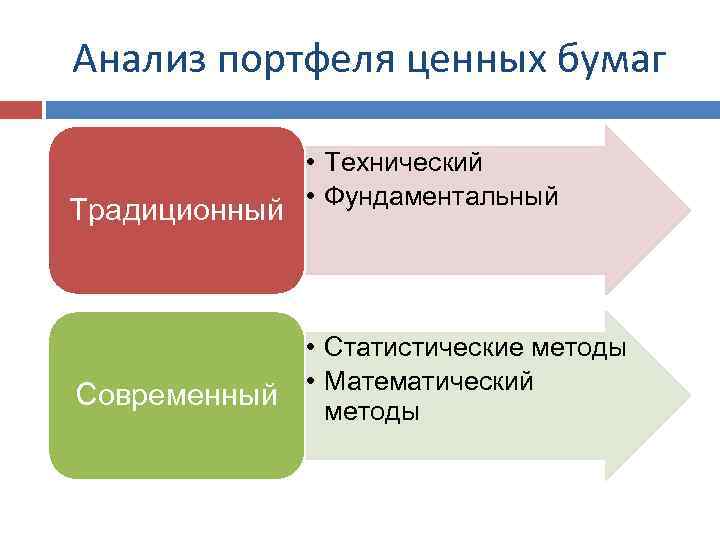 Анализ портфеля ценных бумаг

Традиционный

• Технический
• Фундаментальный

Современный

• Статистические методы
• Математический методы